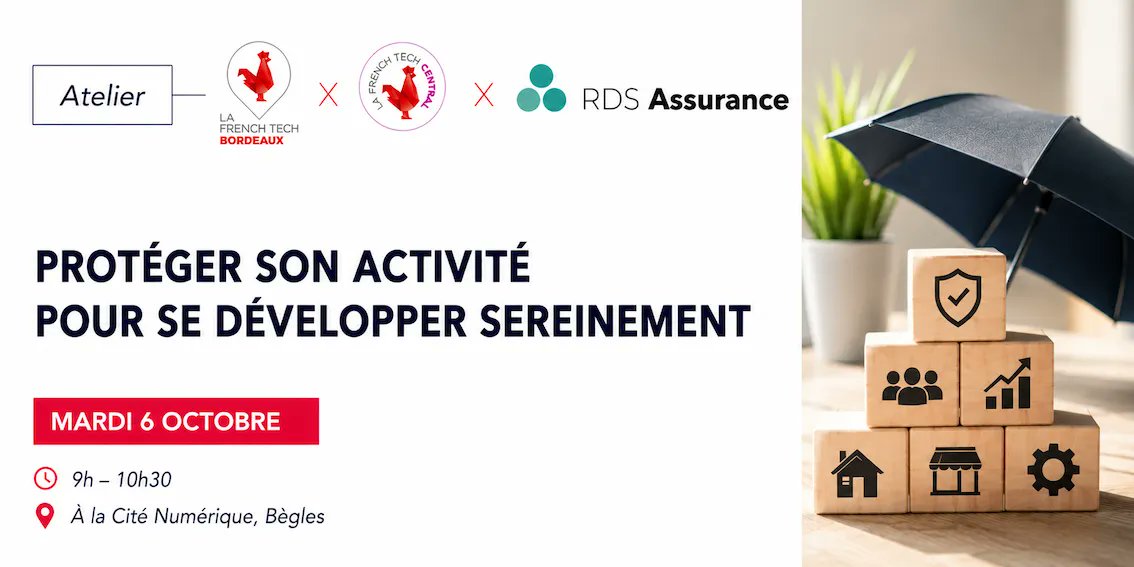 Atelier

LA FRENCH TECH BORDEAUX

X

LA FRENCH TECH CENTRAL

X

RDS Assurance

PROTÉGER SON ACTIVITÉ POUR SE DÉVELOPPER SEREINEMENT

MARDI 6 OCTOBRE

9h – 10h30

À la Cité Numérique, Bègles